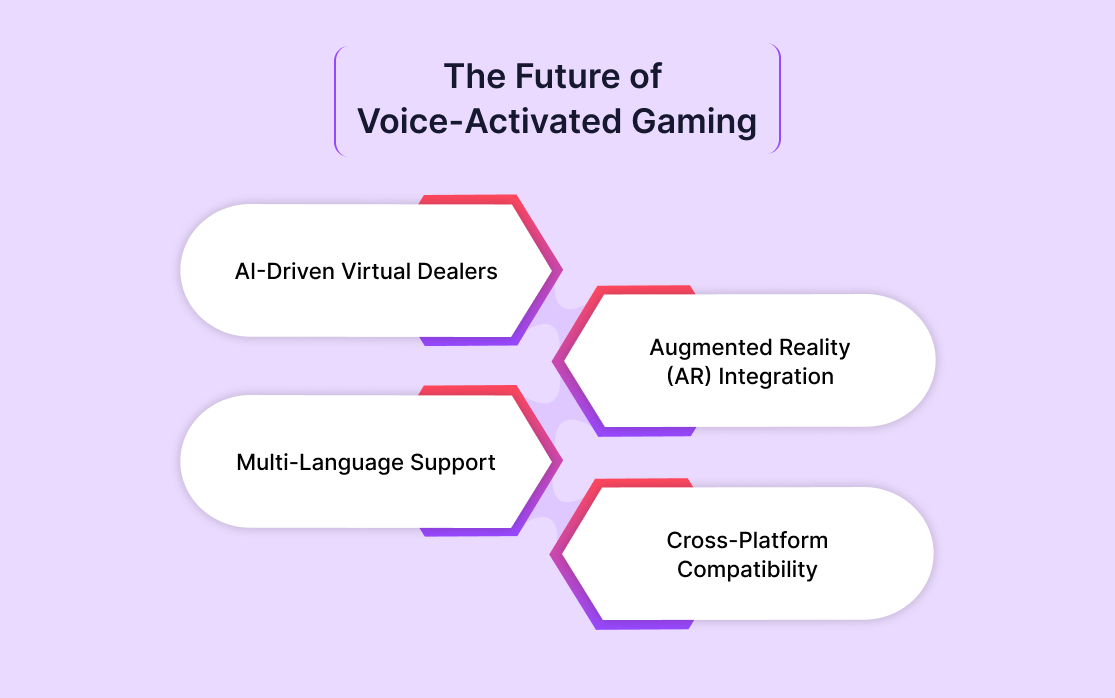 The Future of Voice-Activated Gaming

AI-Driven Virtual Dealers

Augmented Reality (AR) Integration

Multi-Language Support

Cross-Platform Compatibility